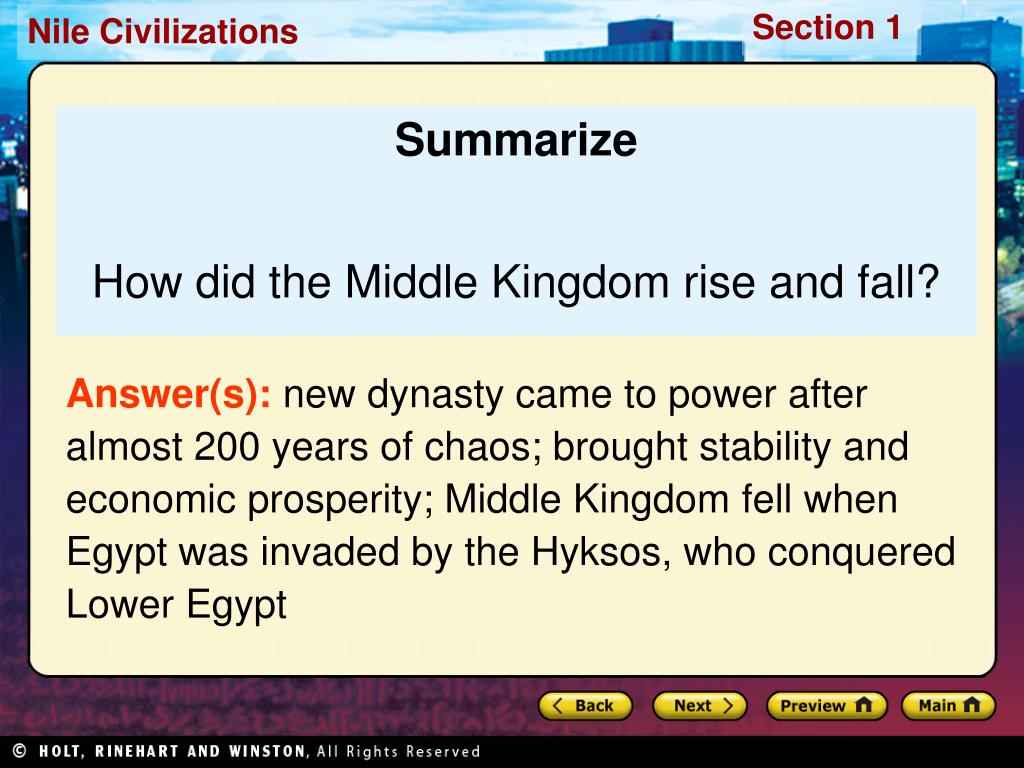 Nile Civilizations

Section 1

Summarize

How did the Middle Kingdom rise and fall?

Answer(s): new dynasty came to power after almost 200 years of chaos; brought stability and economic prosperity; Middle Kingdom fell when Egypt was invaded by the Hyksos, who conquered Lower Egypt

Back

Next

Preview

Main

© HOLT, RINEHART AND WINSTON, All Rights Reserved